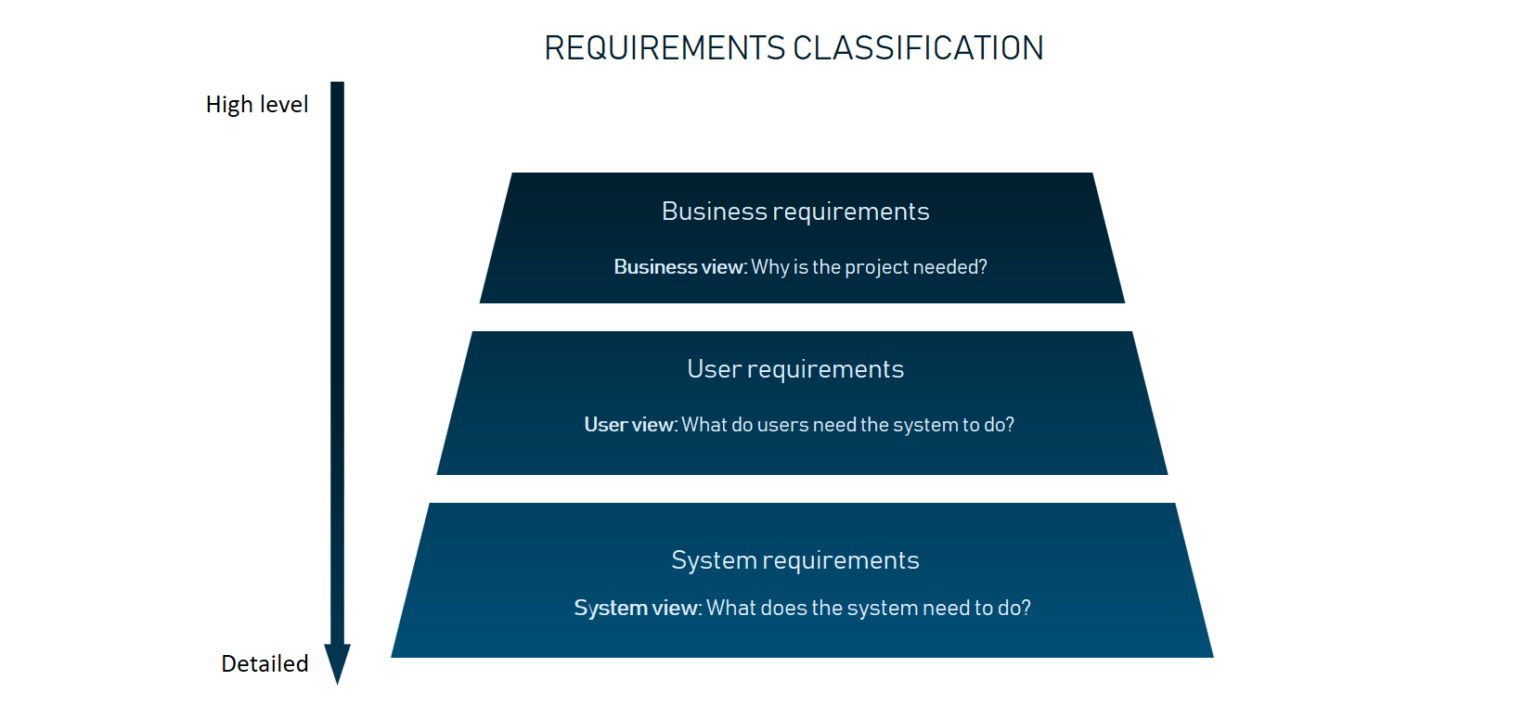 REQUIREMENTS CLASSIFICATION

High level

Business requirements

Business view: Why is the project needed?

User requirements

User view: What do users need the system to do?

System requirements

System view: What does the system need to do?

Detailed